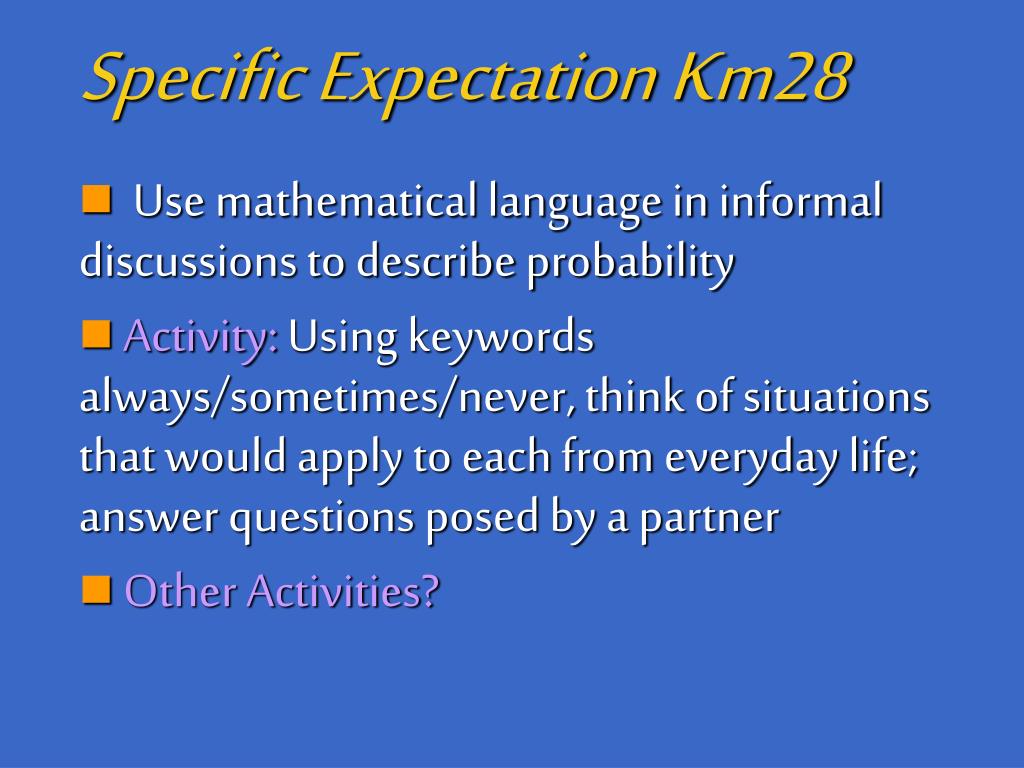 Specific Expectation Km28

Use mathematical language in informal discussions to describe probability

Activity: Using keywords always/sometimes/never, think of situations that would apply to each from everyday life; answer questions posed by a partner

Other Activities?